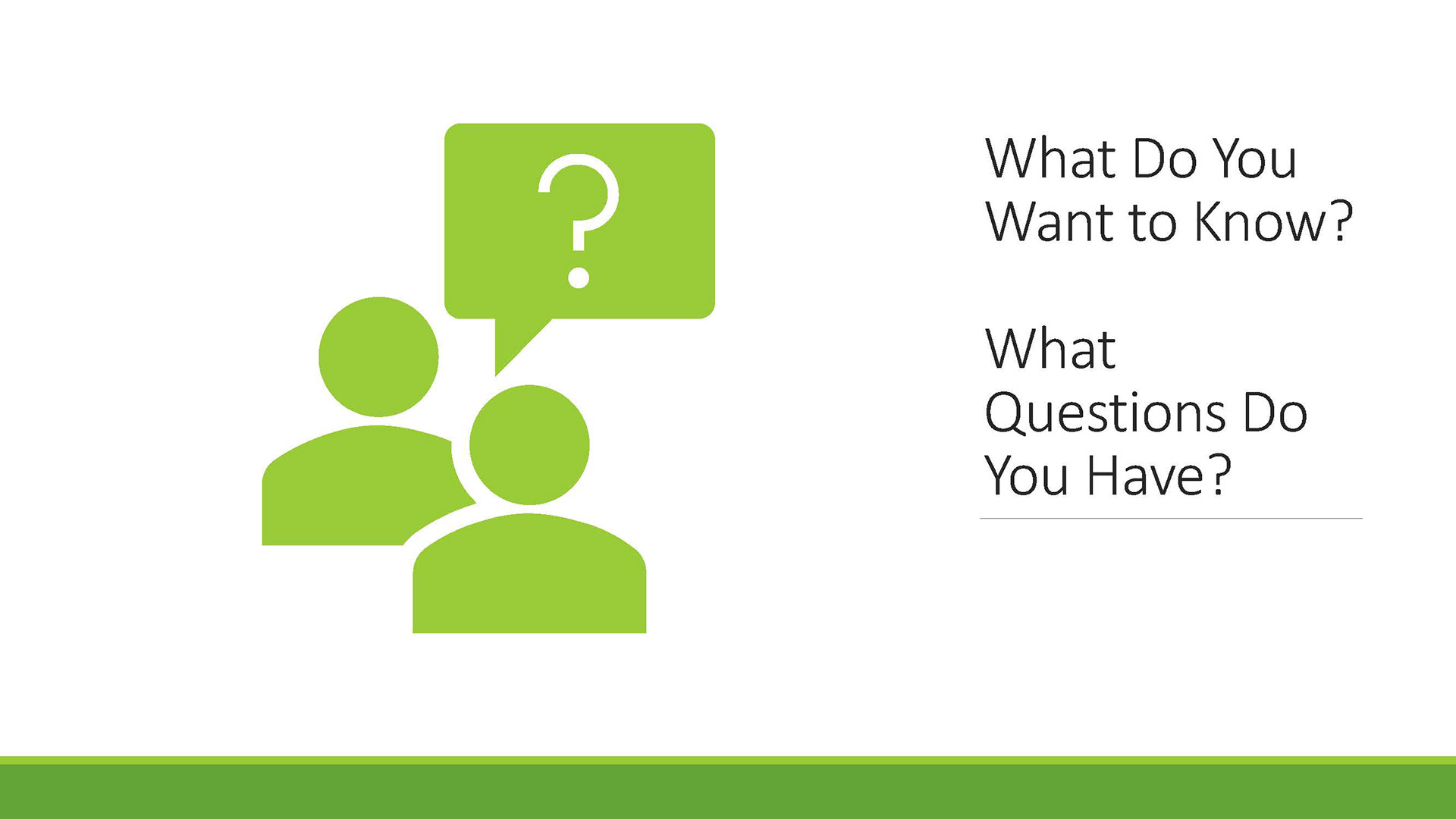 ?

What Do You Want to Know?

What Questions Do You Have?